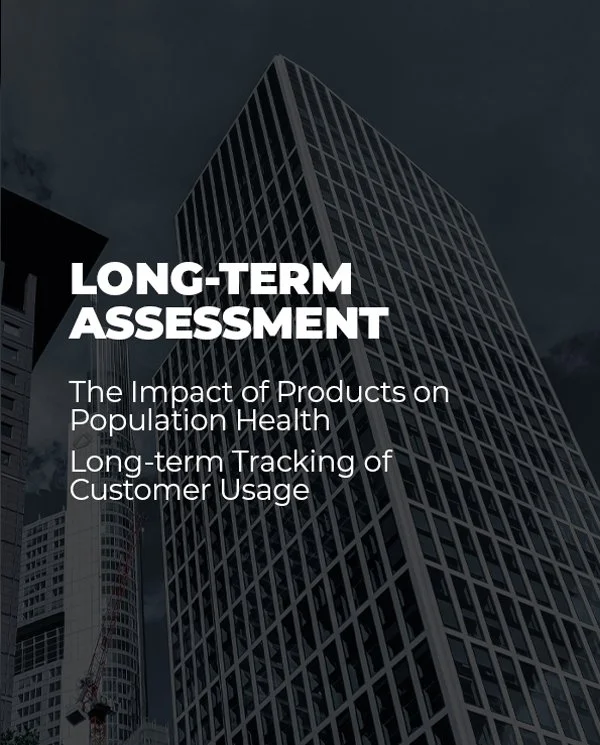 LONG-TERM ASSESSMENT

The Impact of Products on Population Health

Long-term Tracking of Customer Usage